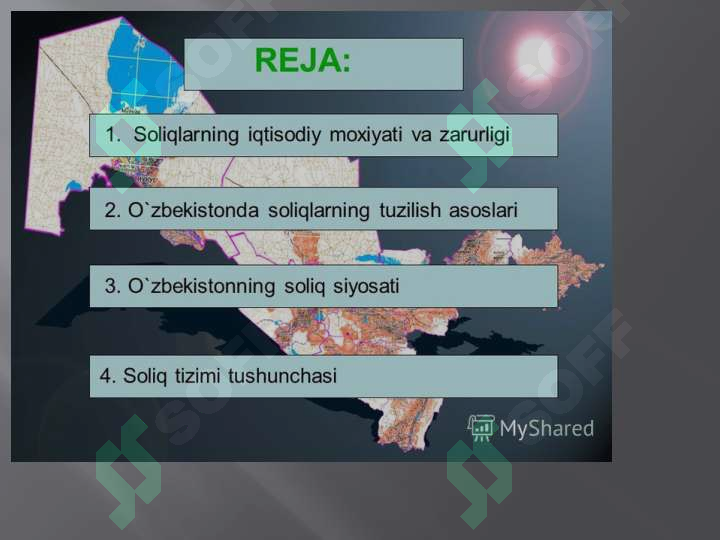 REJA:

1. Soliqlarning iqtisodiy moxiyati va zarurligi

2. O`zbekistonda soliqlarning tuzilish asoslari

3. O`zbekistonning soliq siyosati

4. Soliq tizimi tushunchasi

MyShared

SOFF